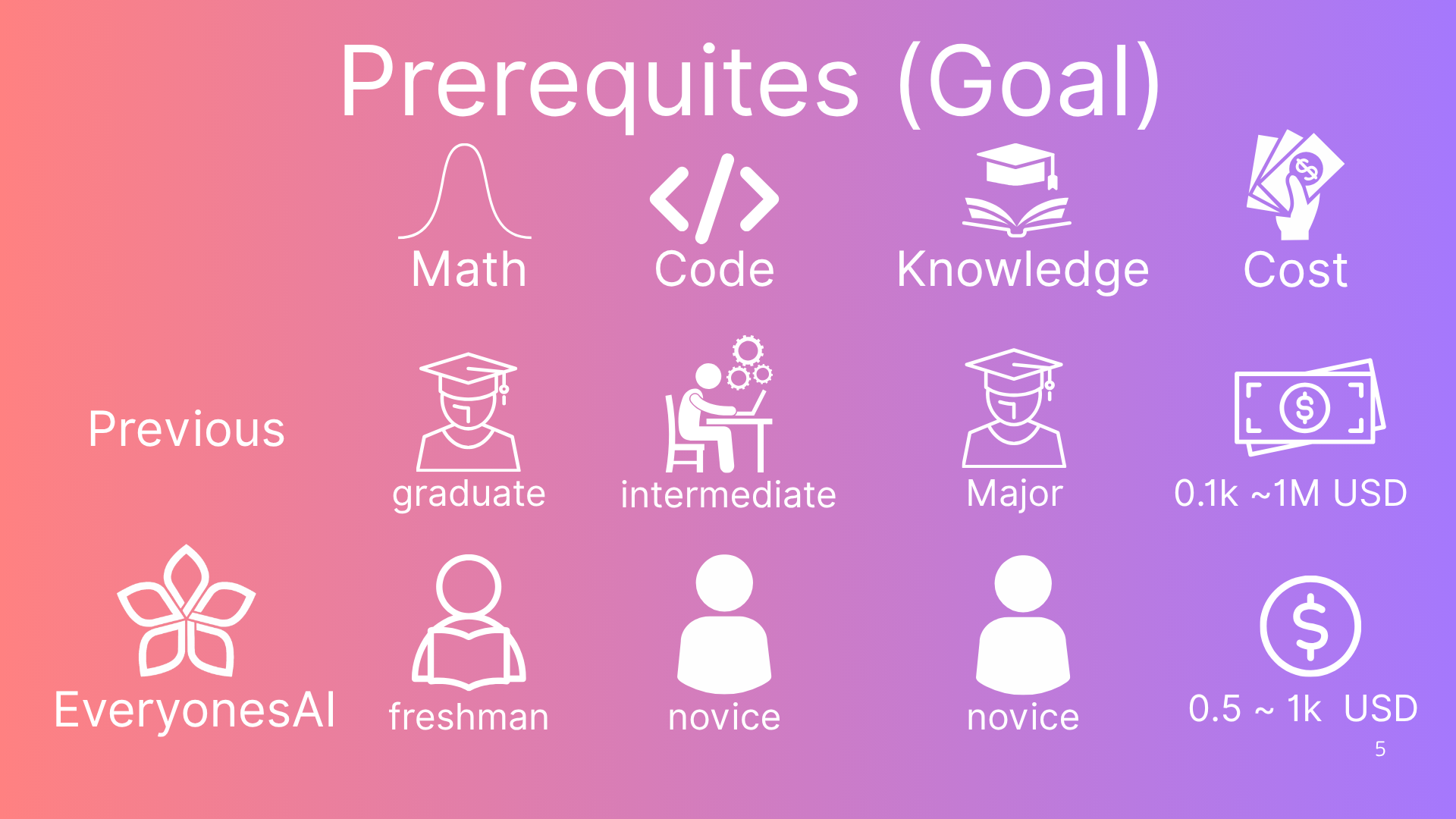 Prerequites (Goal)

|  | Math | Code | Knowledge | Cost |
|---|---|---|---|---|
| Previous | graduate | intermediate | Major | 0.1k ~1M USD |
| EveryonesAI | freshman | novice | novice | 0.5 ~ 1k USD |

5